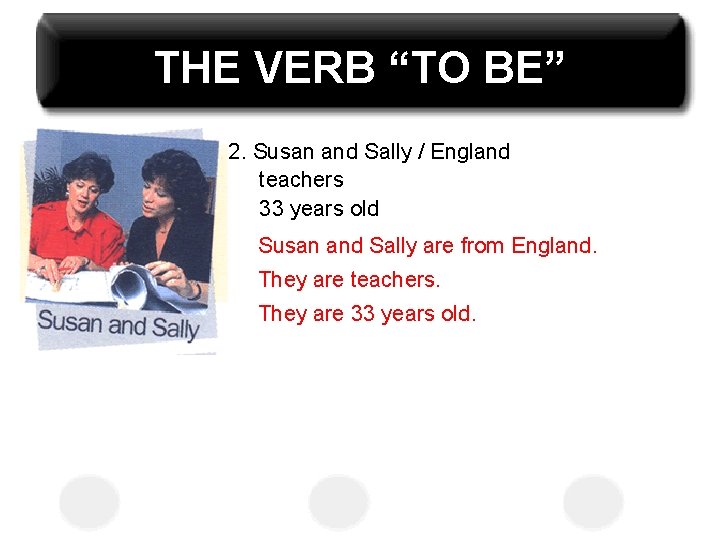 THE VERB “TO BE”

Susan and Sally

2. Susan and Sally / England
teachers
33 years old

Susan and Sally are from England.

They are teachers.

They are 33 years old.